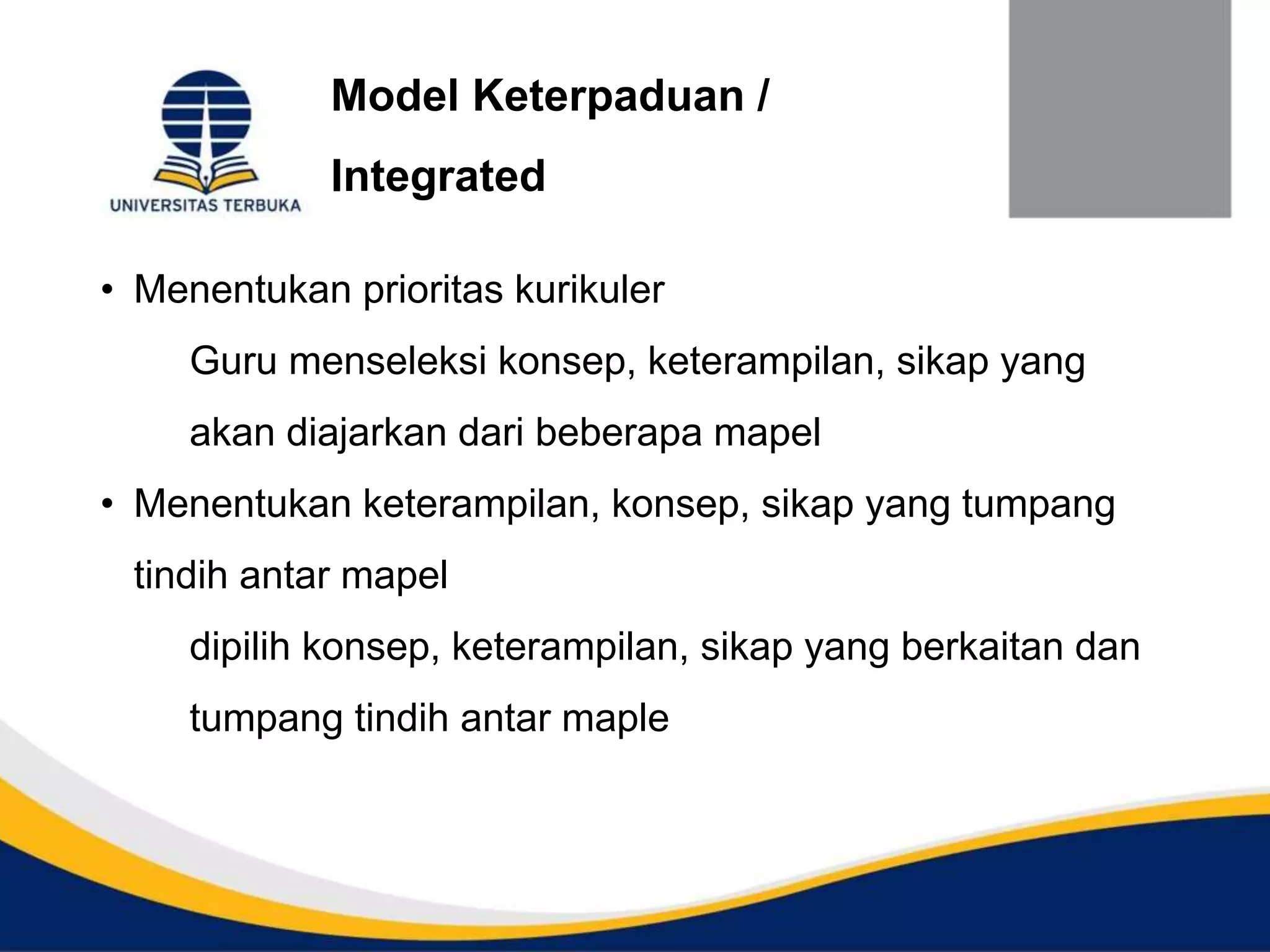 UNIVERSITAS TERBUKA

Model Keterpaduan / Integrated

• Menentukan prioritas kurikuler

Guru menseleksi konsep, keterampilan, sikap yang akan diajarkan dari beberapa mapel

• Menentukan keterampilan, konsep, sikap yang tumpang tindih antar mapel

dipilih konsep, keterampilan, sikap yang berkaitan dan tumpang tindih antar maple